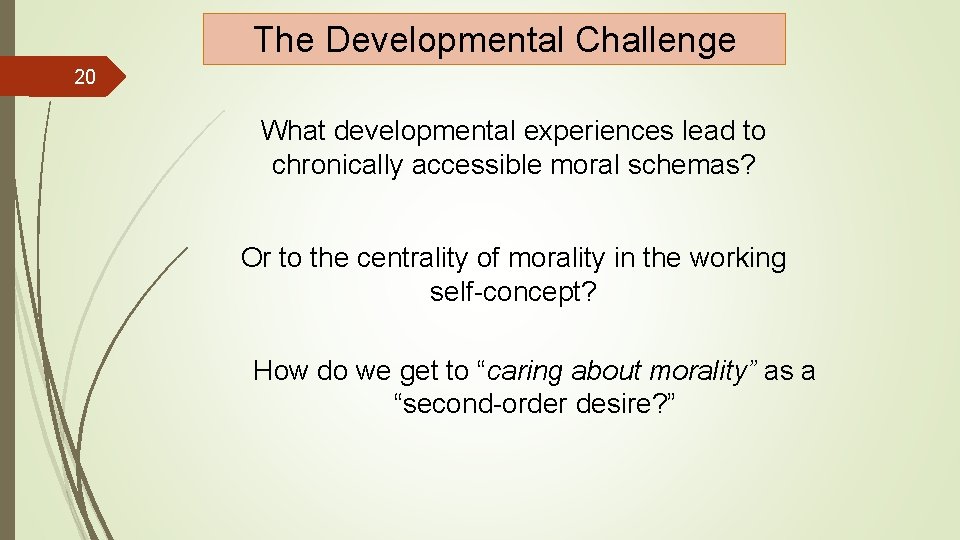 The Developmental Challenge

20

What developmental experiences lead to chronically accessible moral schemas?

Or to the centrality of morality in the working self-concept?

How do we get to “caring about morality” as a “second-order desire?”